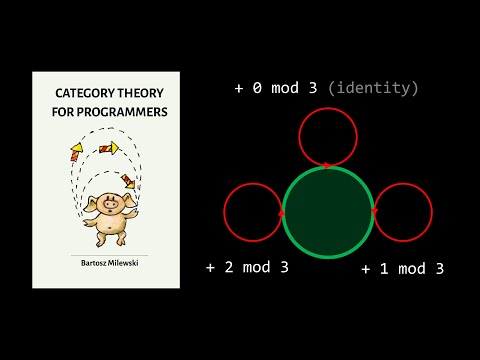 CATEGORY THEORY FOR PROGRAMMERS

Bartosz Milewski

+ 0 mod 3 (identity)

+ 2 mod 3

+ 1 mod 3